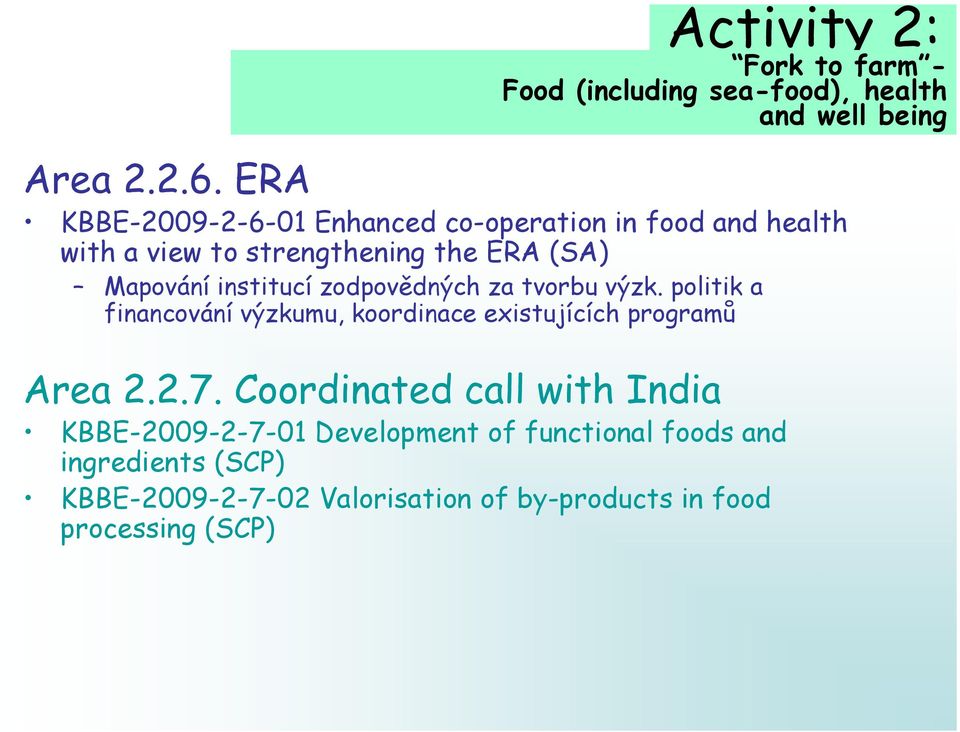 Activity 2:
"Fork to farm"-
Food (including sea-food), health and well being

Area 2.2.6. ERA

• KBBE-2009-2-6-01 Enhanced co-operation in food and health with a view to strengthening the ERA (SA)
– Mapování institucí zodpovědných za tvorbu výzk. politik a financování výzkumu, koordinace existujících programů

Area 2.2.7. Coordinated call with India

• KBBE-2009-2-7-01 Development of functional foods and ingredients (SCP)
• KBBE-2009-2-7-02 Valorisation of by-products in food processing (SCP)